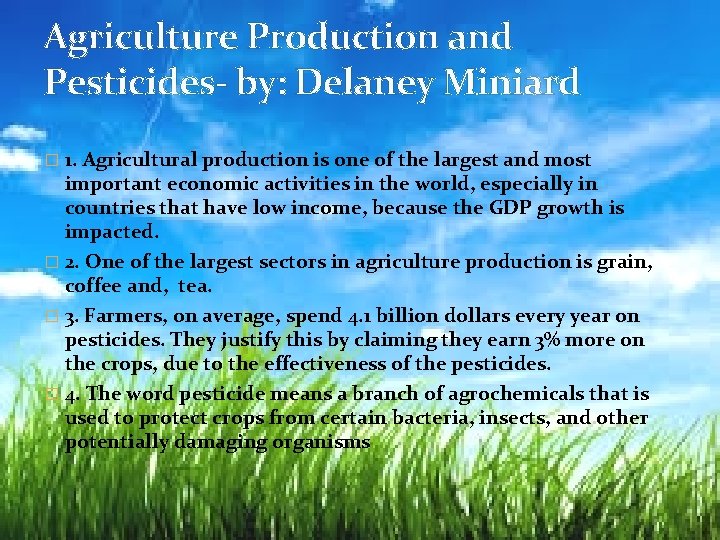 Agriculture Production and Pesticides- by: Delaney Miniard

1. Agricultural production is one of the largest and most important economic activities in the world, especially in countries that have low income, because the GDP growth is impacted.

2. One of the largest sectors in agriculture production is grain, coffee and, tea.

3. Farmers, on average, spend 4.1 billion dollars every year on pesticides. They justify this by claiming they earn 3% more on the crops, due to the effectiveness of the pesticides.

4. The word pesticide means a branch of agrochemicals that is used to protect crops from certain bacteria, insects, and other potentially damaging organisms